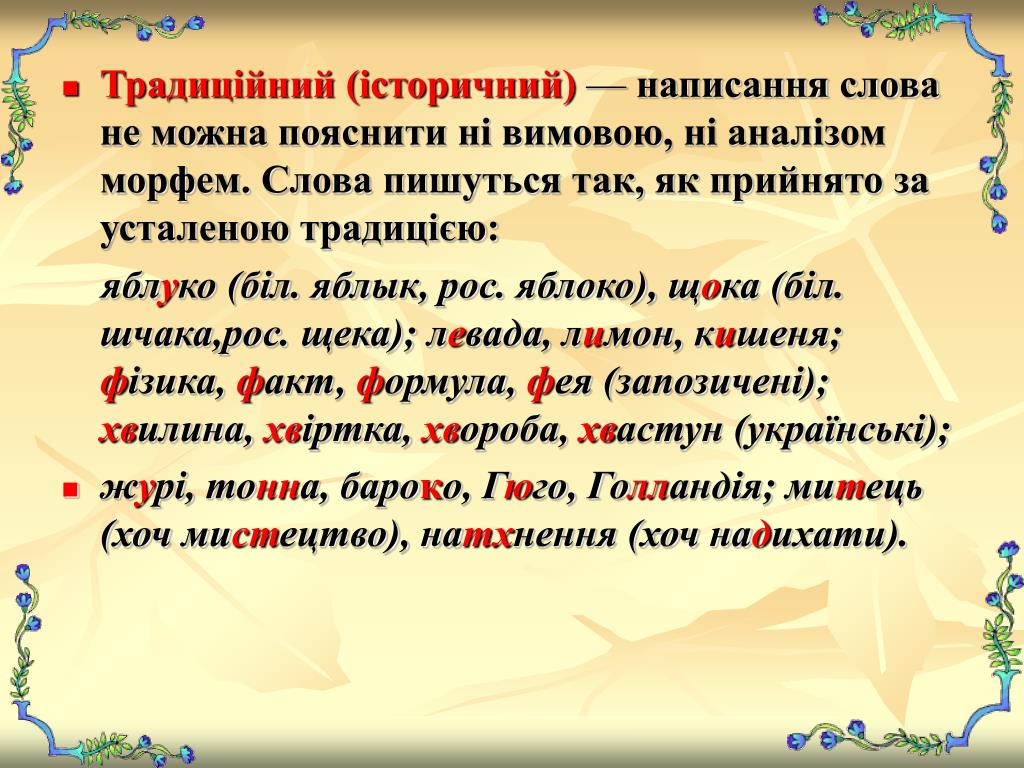 Традиційний (історичний) — написання слова не можна пояснити ні вимовою, ні аналізом морфем. Слова пишуться так, як прийнято за усталеною традицією:

яблуко (біл. яблык, рос. яблоко), щока (біл. шчака,рос. щека); левада, лимон, кишеня; фізика, факт, формула, фея (запозичені); хвилина, хвіртка, хвороба, хвастун (українські);

журі, тонна, бароко, Гюго, Голландія; митець (хоч мистецтво), натхнення (хоч надихати).